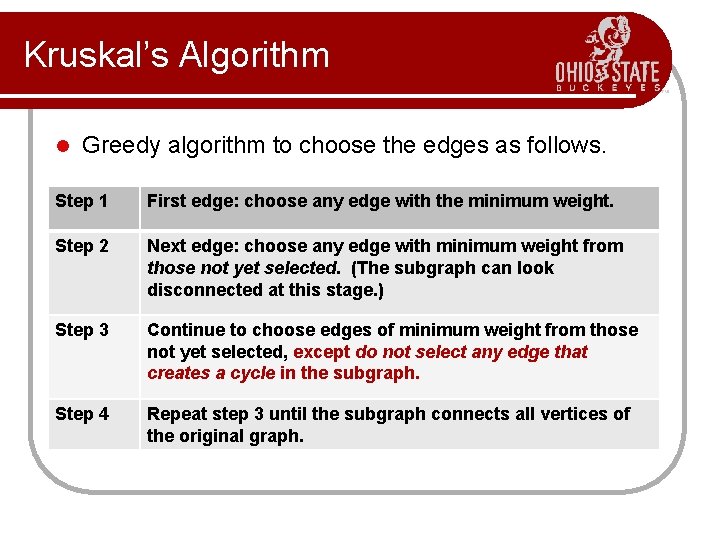 Kruskal's Algorithm

OHIO STATE
BUCKEYES

Greedy algorithm to choose the edges as follows.

| Step 1 | First edge: choose any edge with the minimum weight. |
|---|---|
| Step 2 | Next edge: choose any edge with minimum weight from those not yet selected. (The subgraph can look disconnected at this stage.) |
| Step 3 | Continue to choose edges of minimum weight from those not yet selected, except do not select any edge that creates a cycle in the subgraph. |
| Step 4 | Repeat step 3 until the subgraph connects all vertices of the original graph. |